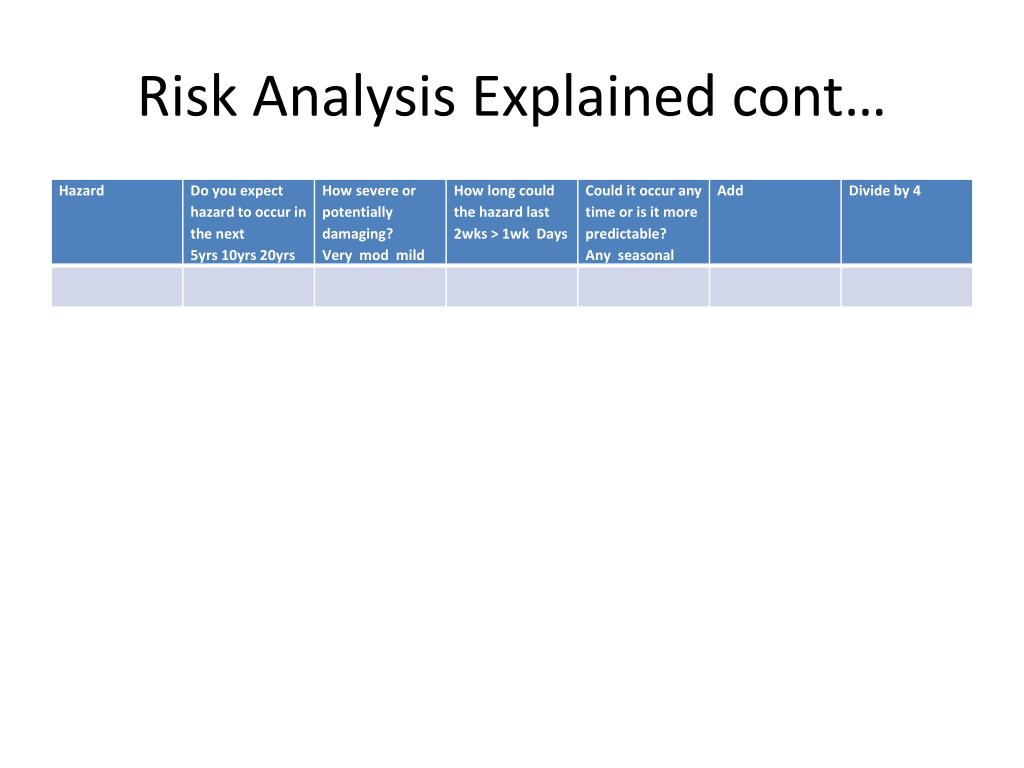 Risk Analysis Explained cont…

| Hazard | Do you expect hazard to occur in the next 5yrs 10yrs 20yrs | How severe or potentially damaging? Very mod mild | How long could the hazard last 2wks > 1wk Days | Could it occur any time or is it more predictable? Any seasonal | Add | Divide by 4 |
|---|---|---|---|---|---|---|
| | | | | | | |